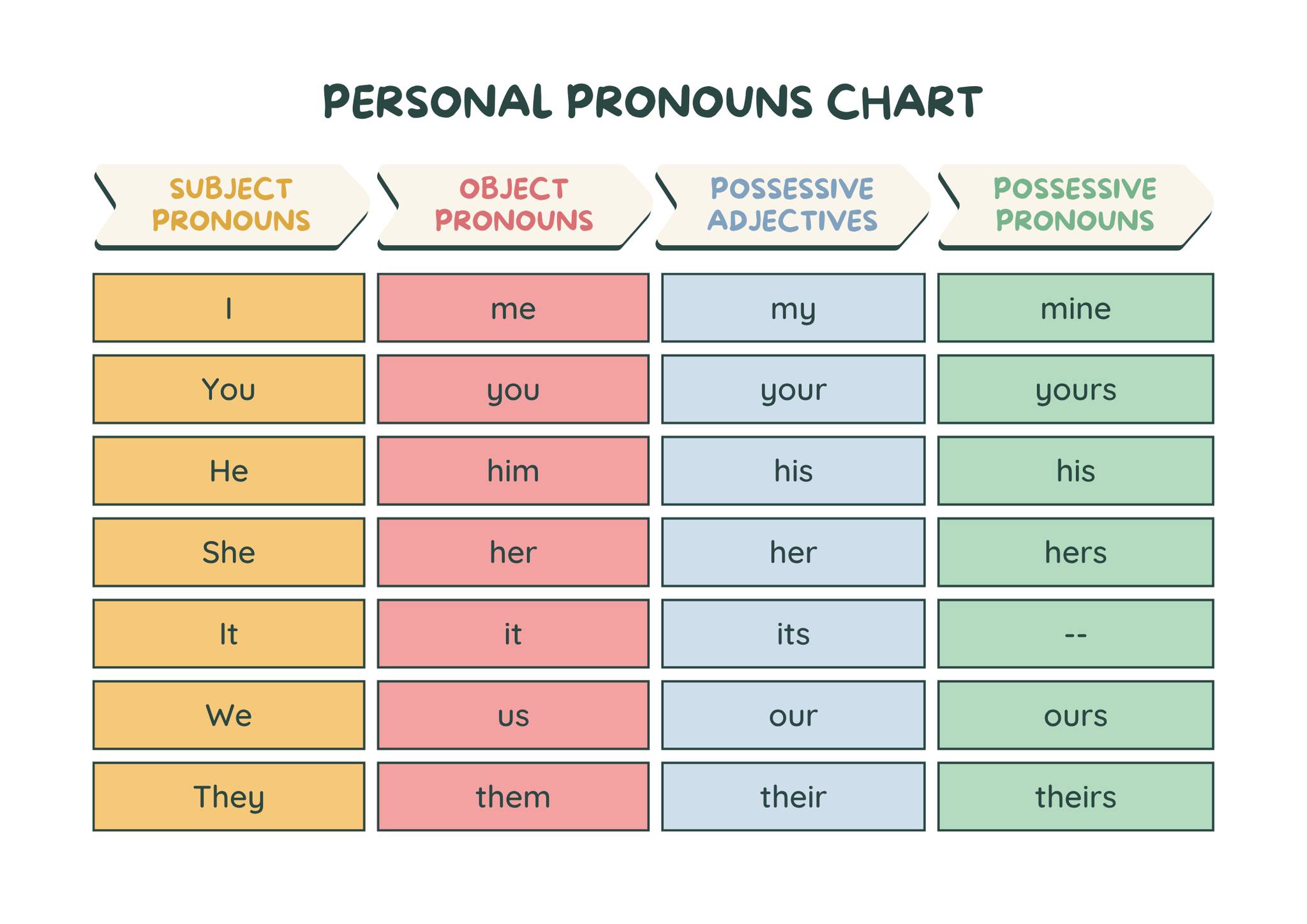 PERSONAL PRONOUNS CHART

| SUBJECT PRONOUNS | OBJECT PRONOUNS | POSSESSIVE ADJECTIVES | POSSESSIVE PRONOUNS |
|---|---|---|---|
| I | me | my | mine |
| You | you | your | yours |
| He | him | his | his |
| She | her | her | hers |
| It | it | its | -- |
| We | us | our | ours |
| They | them | their | theirs |